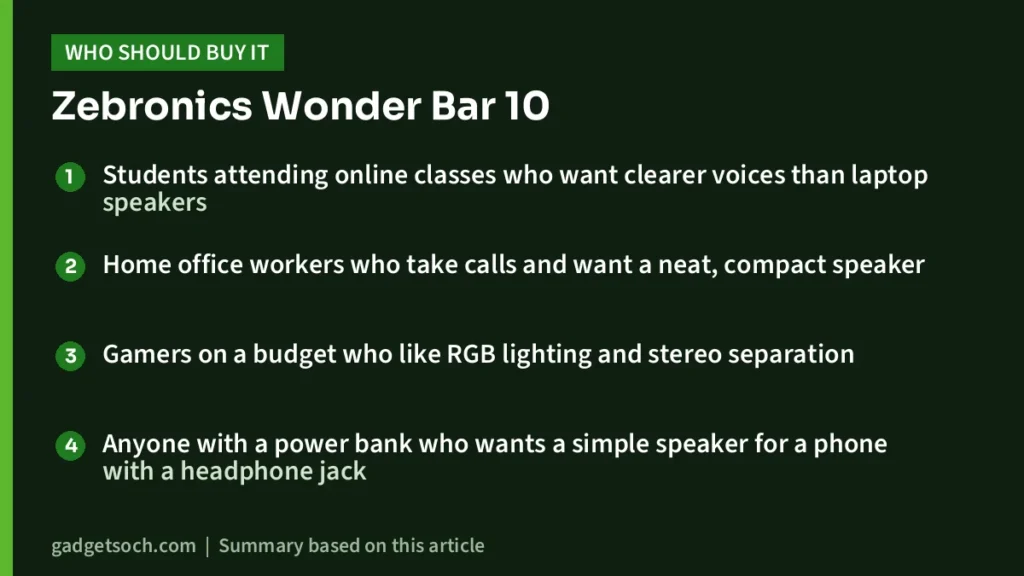 WHO SHOULD BUY IT

Zebronics Wonder Bar 10

1 Students attending online classes who want clearer voices than laptop speakers

2 Home office workers who take calls and want a neat, compact speaker

3 Gamers on a budget who like RGB lighting and stereo separation

4 Anyone with a power bank who wants a simple speaker for a phone with a headphone jack

gadgetsoch.com | Summary based on this article